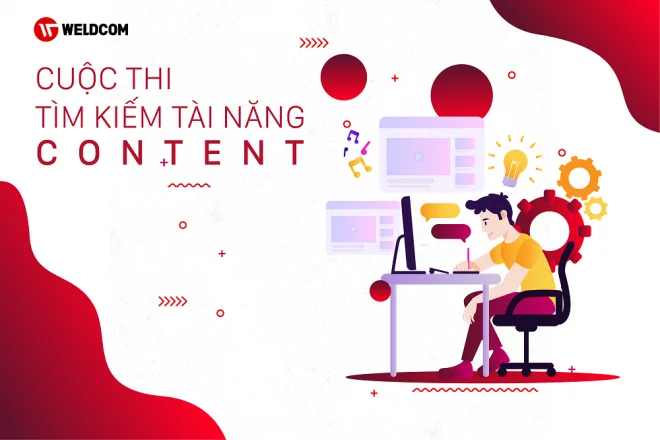 WELDCOM

CUỘC THI
TÌM KIẾM TÀI NĂNG
CONTENT